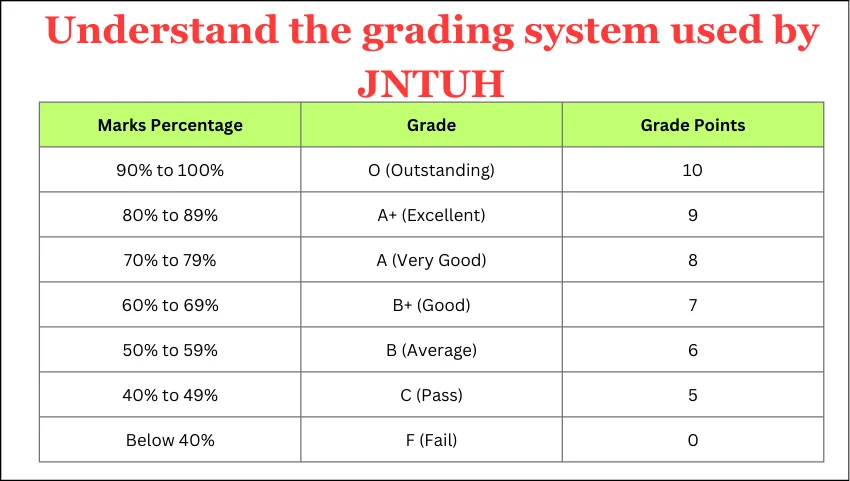 Understand the grading system used by JNTUH

| Marks Percentage | Grade | Grade Points |
|---|---|---|
| 90% to 100% | O (Outstanding) | 10 |
| 80% to 89% | A+ (Excellent) | 9 |
| 70% to 79% | A (Very Good) | 8 |
| 60% to 69% | B+ (Good) | 7 |
| 50% to 59% | B (Average) | 6 |
| 40% to 49% | C (Pass) | 5 |
| Below 40% | F (Fail) | 0 |